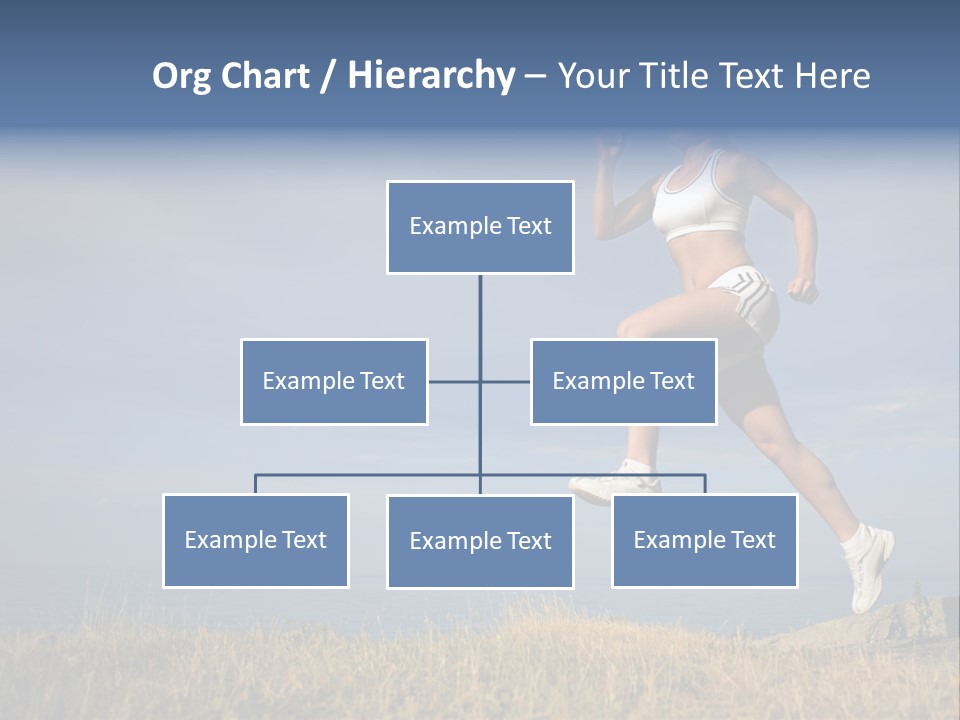 Org Chart / Hierarchy – Your Title Text Here

Example Text

Example Text

Example Text

Example Text

Example Text

Example Text